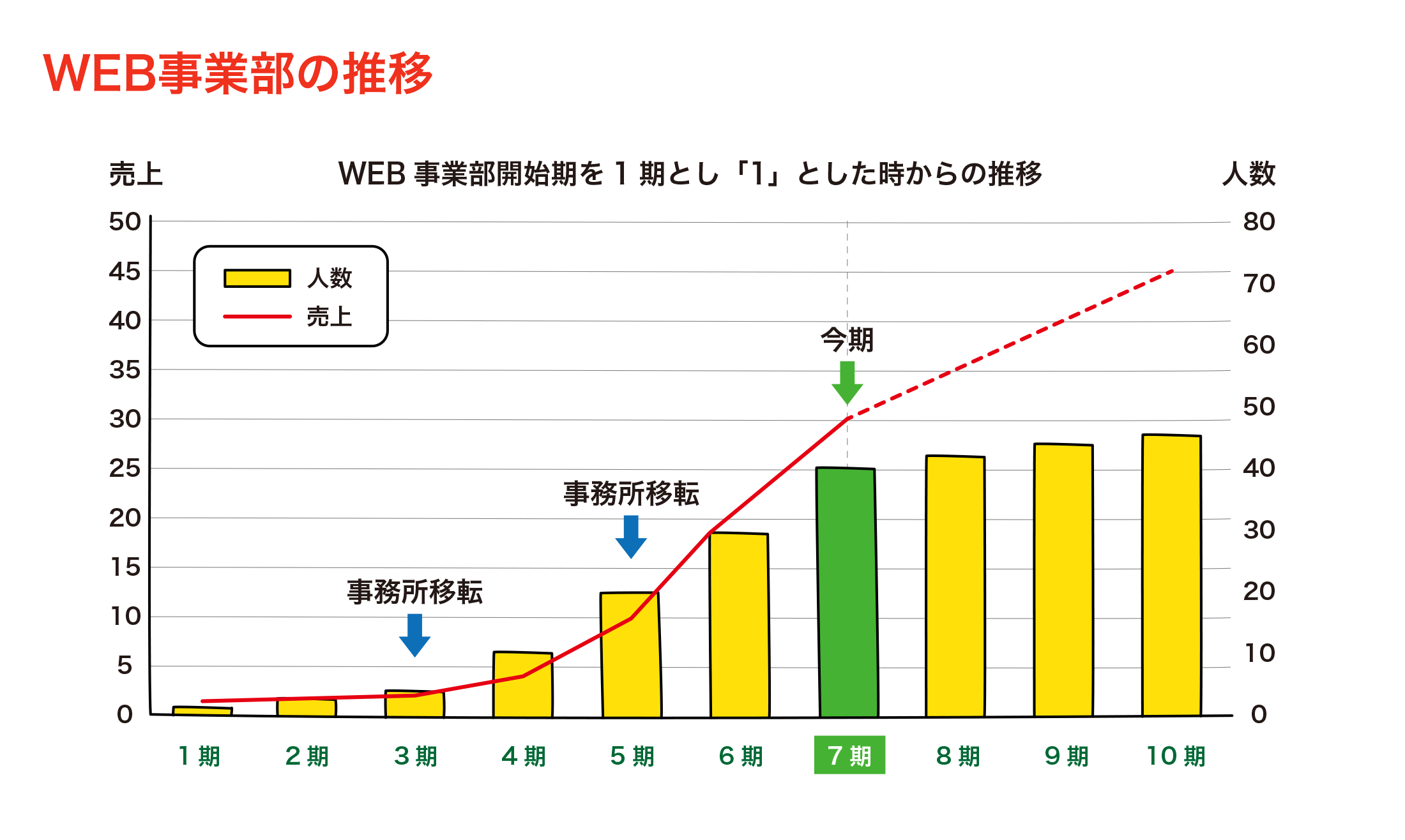 WEB事業部の推移

売上

WEB 事業部開始期を 1 期とし「1」とした時からの推移

人数

50
45
40
35
30
25
20
15
10
5
0

80
70
60
50
40
30
20
10
0

人数
売上

今期

事務所移転

事務所移転

1 期
2 期
3 期
4 期
5 期
6 期
7 期
8 期
9 期
10 期